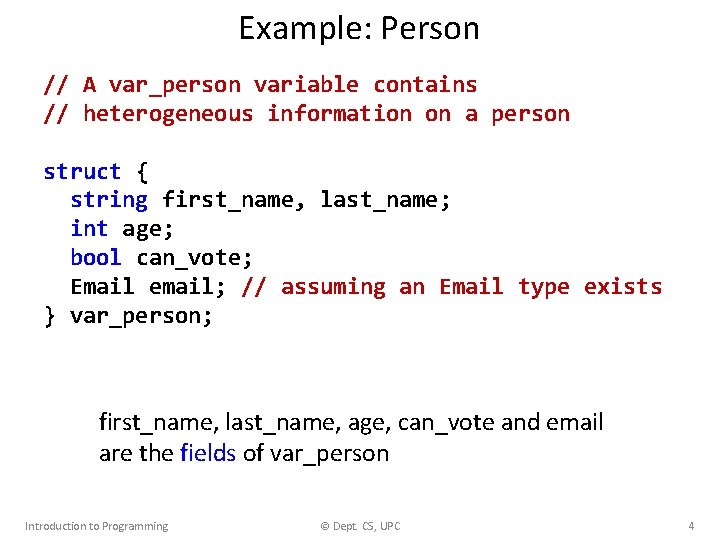 Example: Person

// A var_person variable contains
// heterogeneous information on a person

struct {
  string first_name, last_name;
  int age;
  bool can_vote;
  Email email; // assuming an Email type exists
} var_person;

first_name, last_name, age, can_vote and email are the fields of var_person

Introduction to Programming © Dept. CS, UPC 4